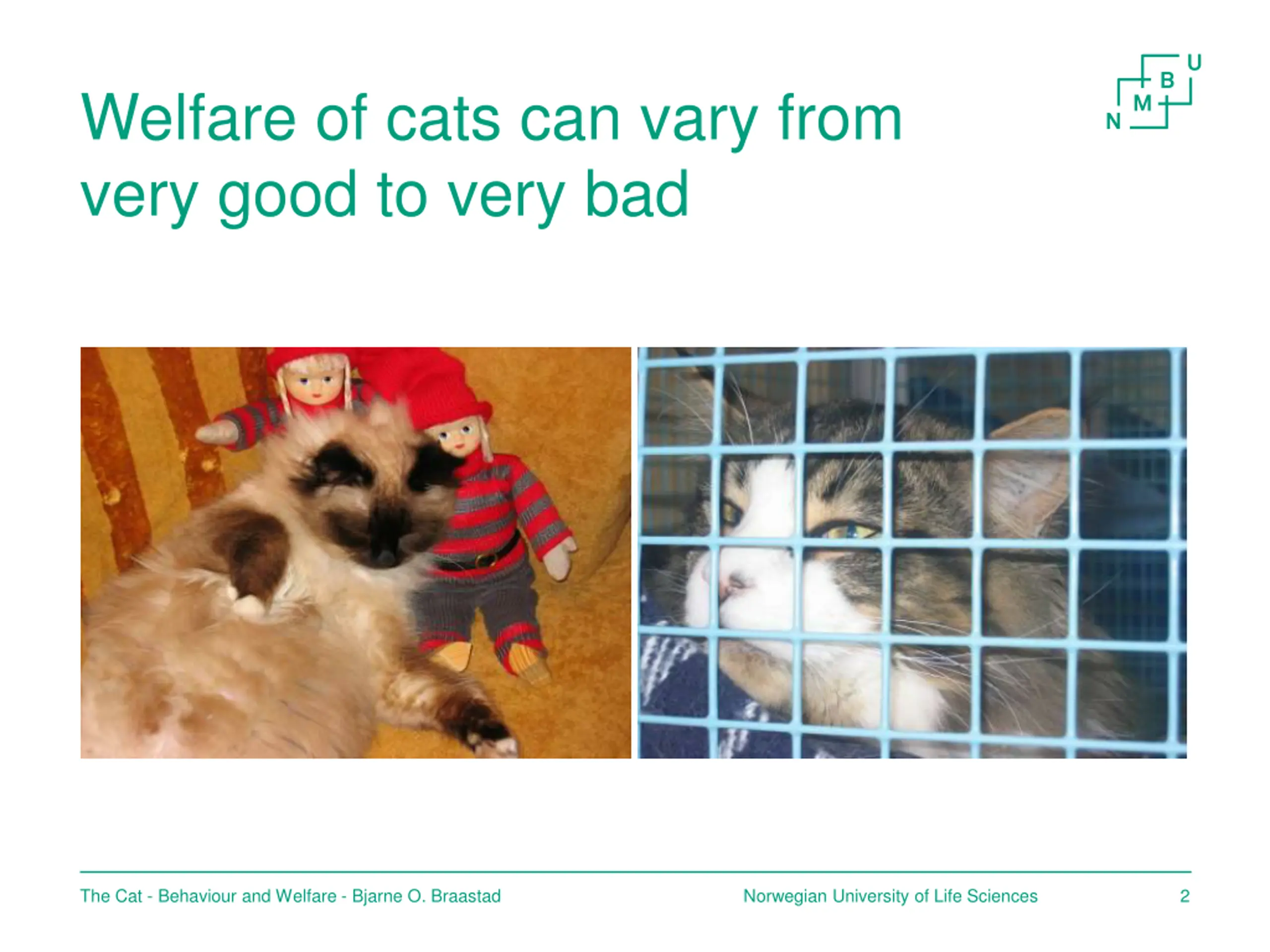 Welfare of cats can vary from very good to very bad

N M B U

The Cat - Behaviour and Welfare - Bjarne O. Braastad

Norwegian University of Life Sciences

2